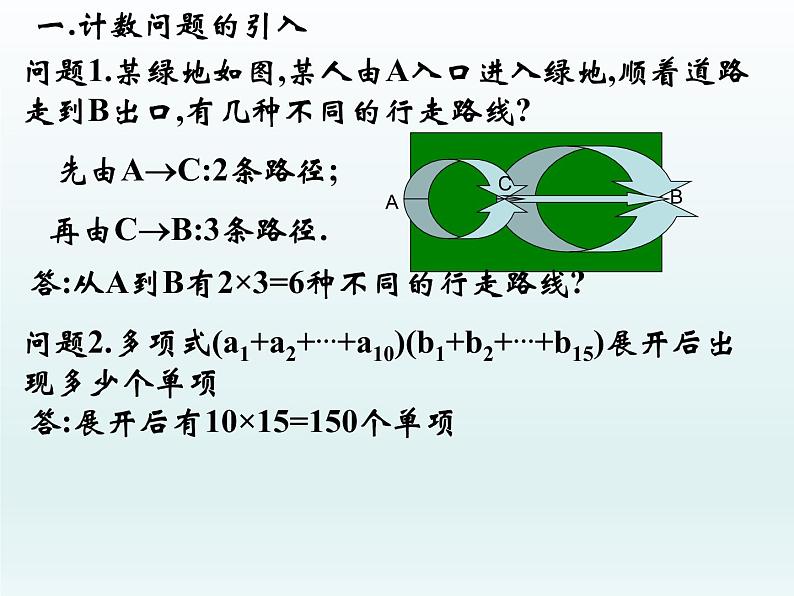 一.计数问题的引入

问题1.某绿地如图,某人由A入口进入绿地,顺着道路走到B出口,有几种不同的行走路线?

先由A→C:2条路径;

再由C→B:3条路径.

A

C

B

答:从A到B有2×3=6种不同的行走路线?

问题2.多项式$(a_1+a_2+\cdots+a_{10})(b_1+b_2+\cdots+b_{15})$展开后出现多少个单项

答:展开后有10×15=150个单项